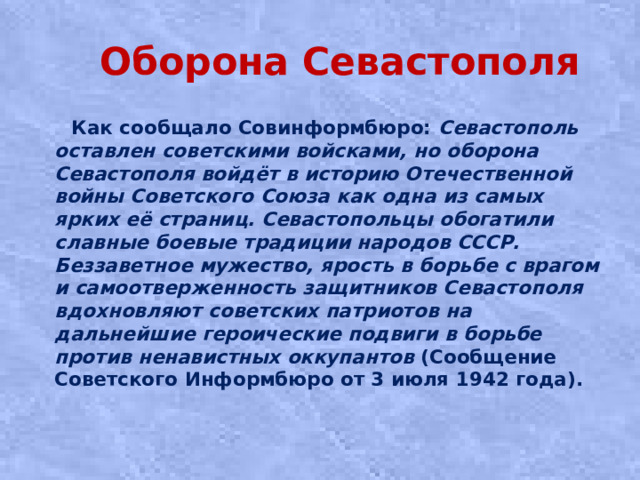 Оборона Севастополя

Как сообщало Совинформбюро: Севастополь оставлен советскими войсками, но оборона Севастополя войдёт в историю Отечественной войны Советского Союза как одна из самых ярких её страниц. Севастопольцы обогатили славные боевые традиции народов СССР. Беззаветное мужество, ярость в борьбе с врагом и самоотверженность защитников Севастополя вдохновляют советских патриотов на дальнейшие героические подвиги в борьбе против ненавистных оккупантов (Сообщение Советского Информбюро от 3 июля 1942 года).